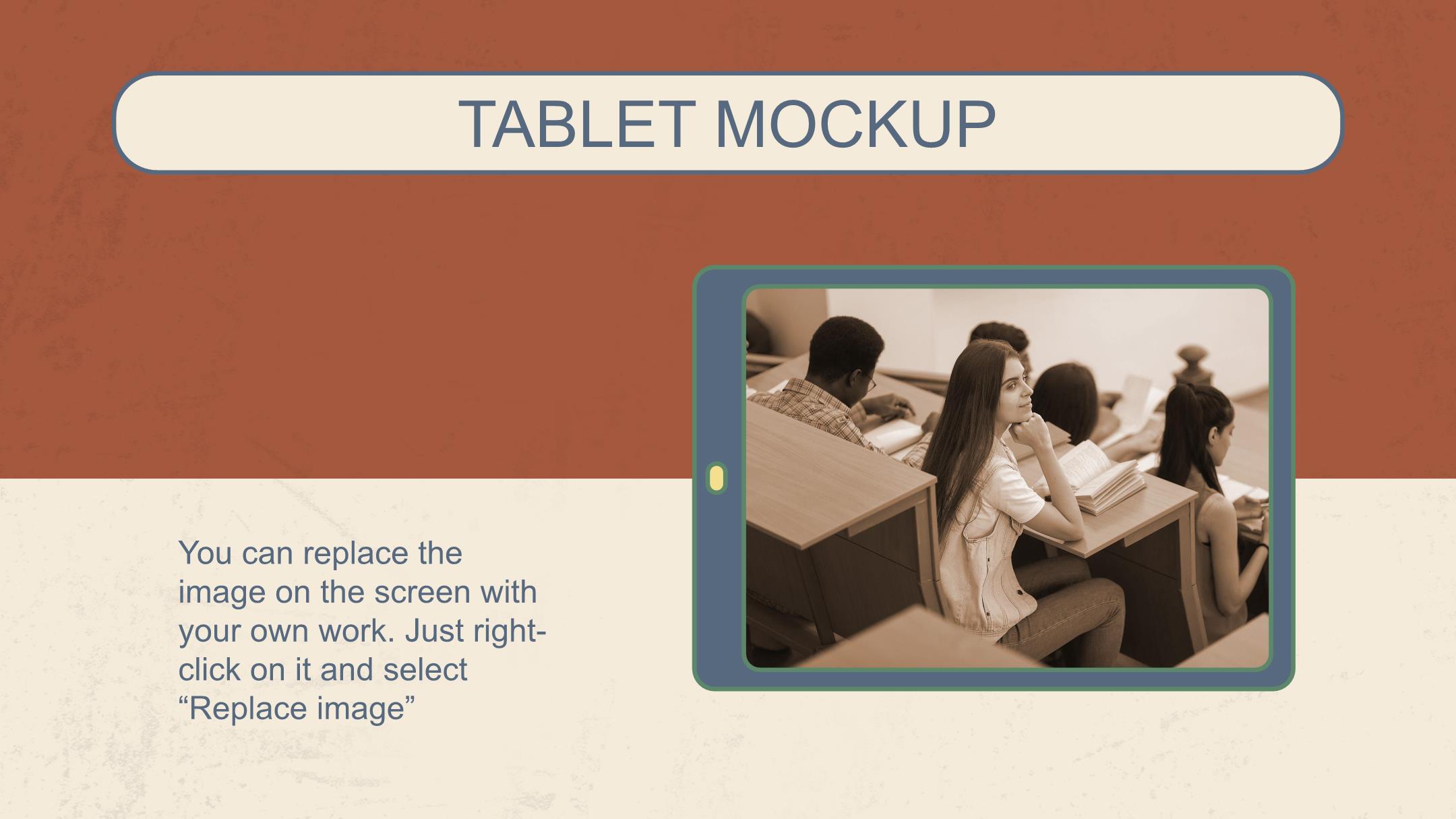 TABLET MOCKUP

You can replace the image on the screen with your own work. Just right-click on it and select “Replace image”